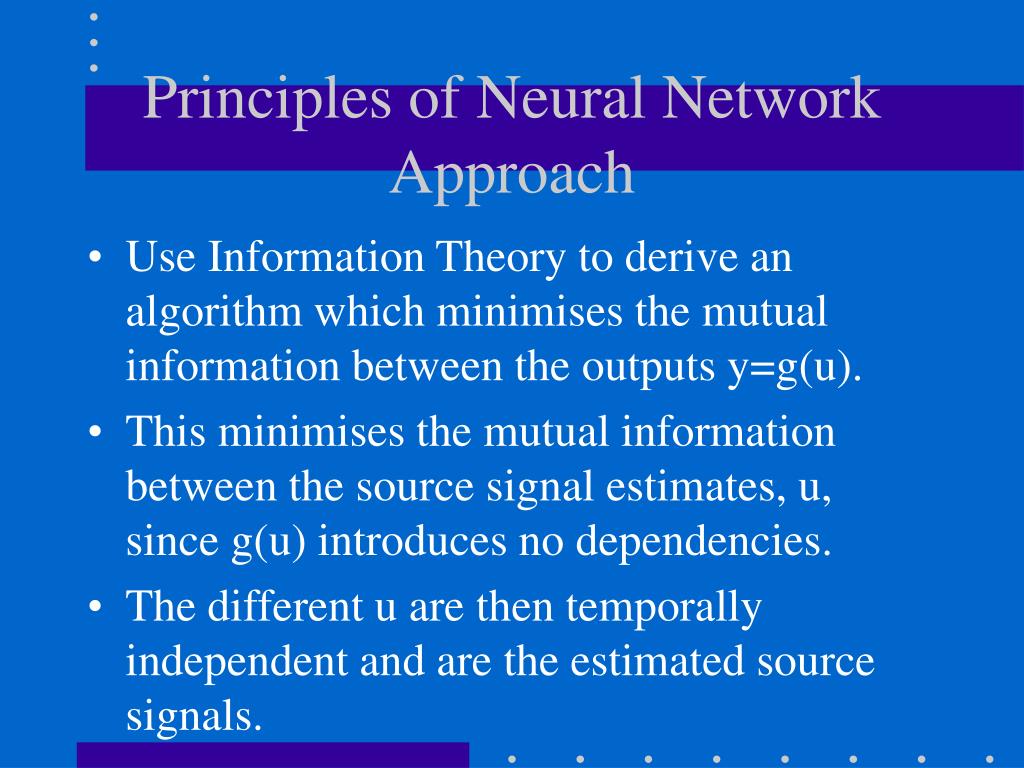 Principles of Neural Network Approach

• Use Information Theory to derive an algorithm which minimises the mutual information between the outputs y=g(u).

• This minimises the mutual information between the source signal estimates, u, since g(u) introduces no dependencies.

• The different u are then temporally independent and are the estimated source signals.